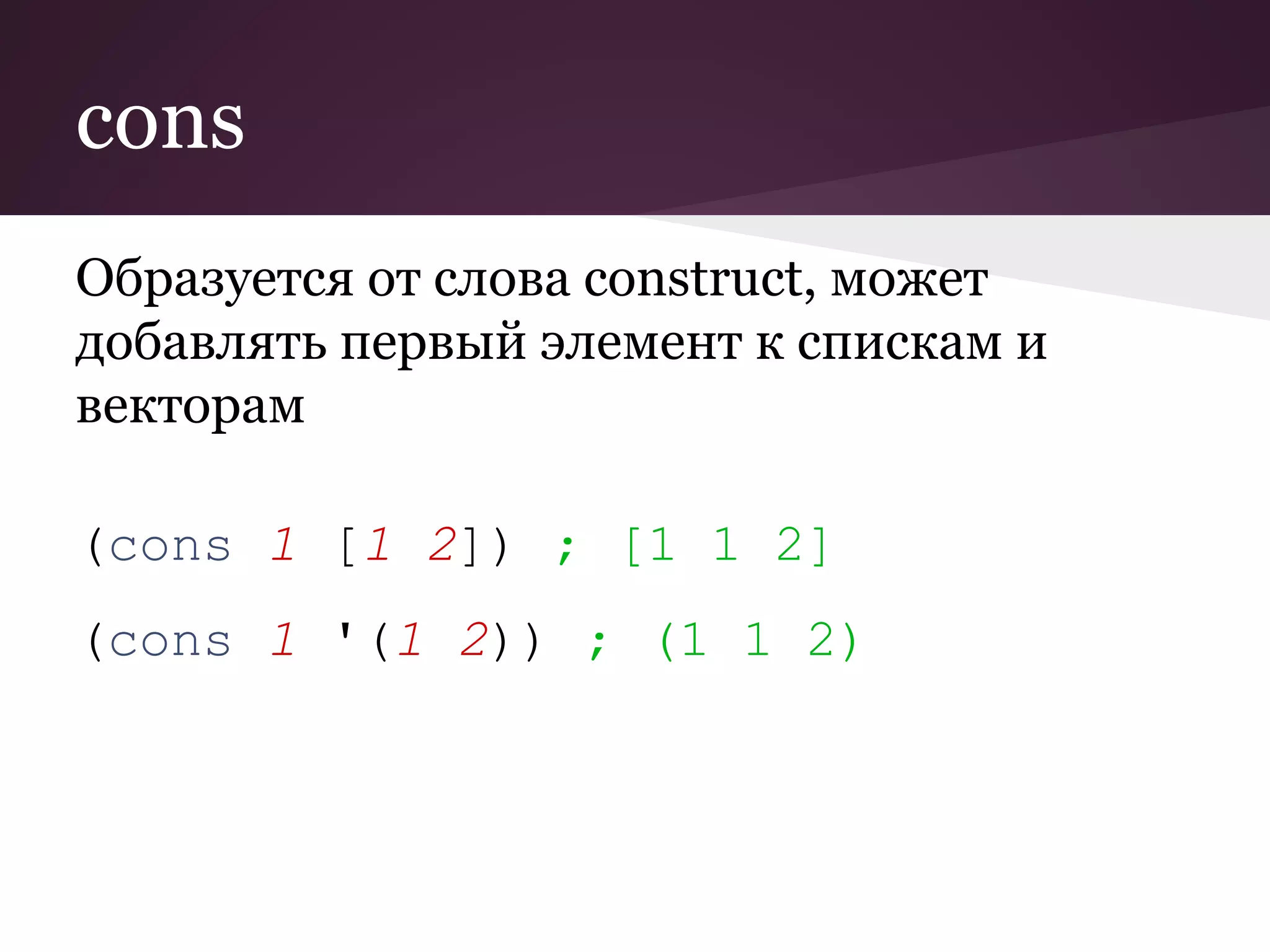 cons

Образуется от слова construct, может добавлять первый элемент к спискам и векторам

(cons 1 [1 2]) ; [1 1 2]

(cons 1 '(1 2)) ; (1 1 2)